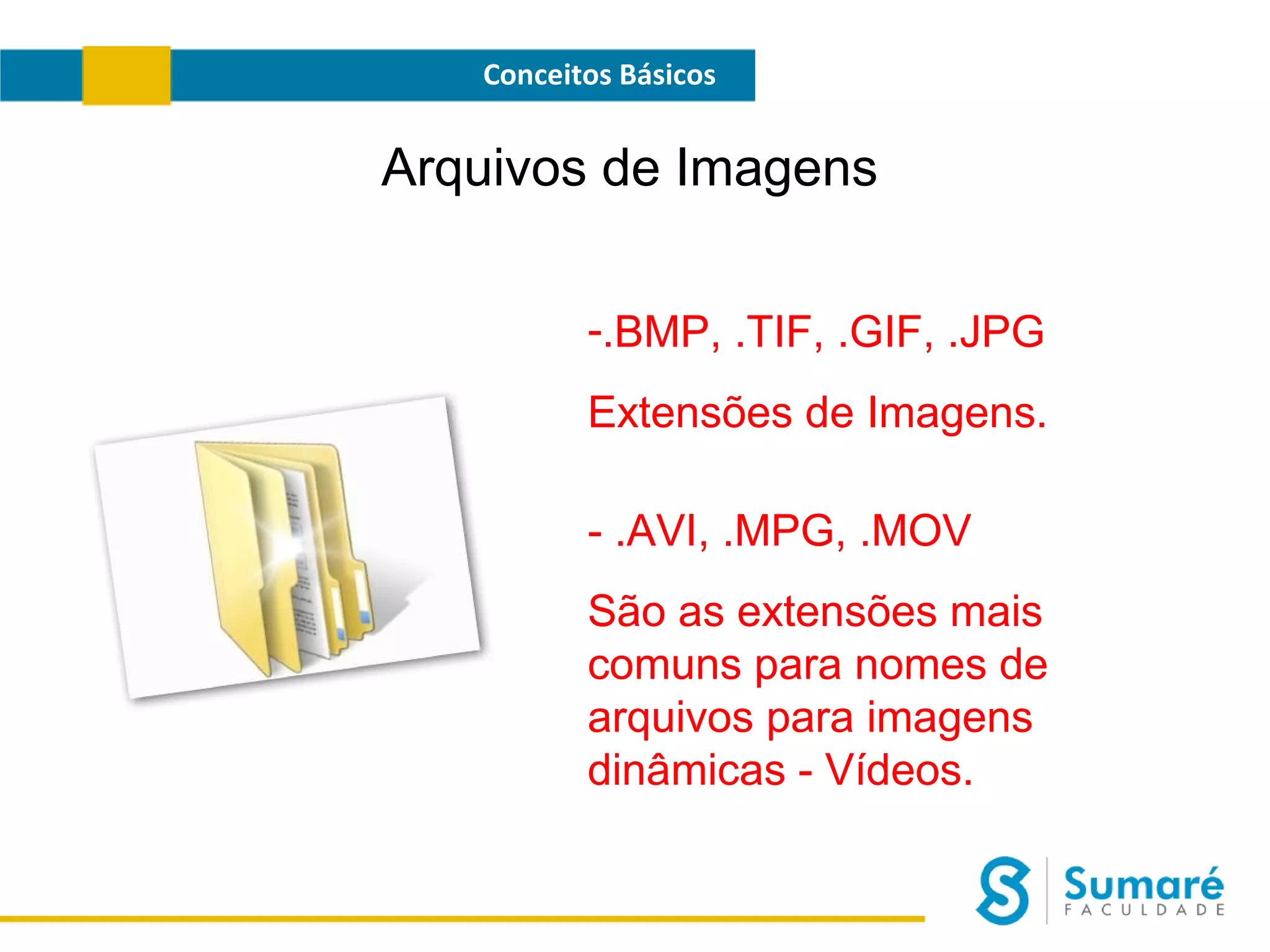 Conceitos Básicos

Arquivos de Imagens

-.BMP, .TIF, .GIF, .JPG

Extensões de Imagens.

- .AVI, .MPG, .MOV

São as extensões mais comuns para nomes de arquivos para imagens dinâmicas - Vídeos.

Sumaré
FACULDADE